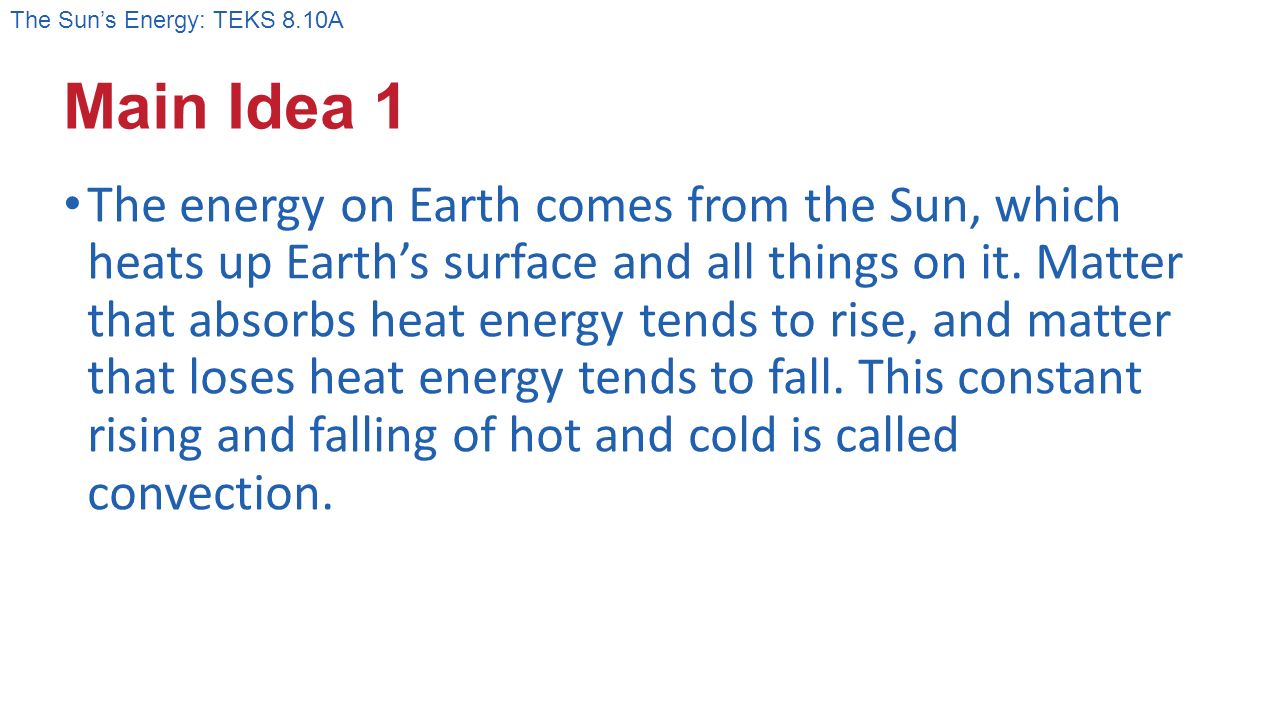 The Sun’s Energy: TEKS 8.10A

Main Idea 1

• The energy on Earth comes from the Sun, which heats up Earth’s surface and all things on it. Matter that absorbs heat energy tends to rise, and matter that loses heat energy tends to fall. This constant rising and falling of hot and cold is called convection.